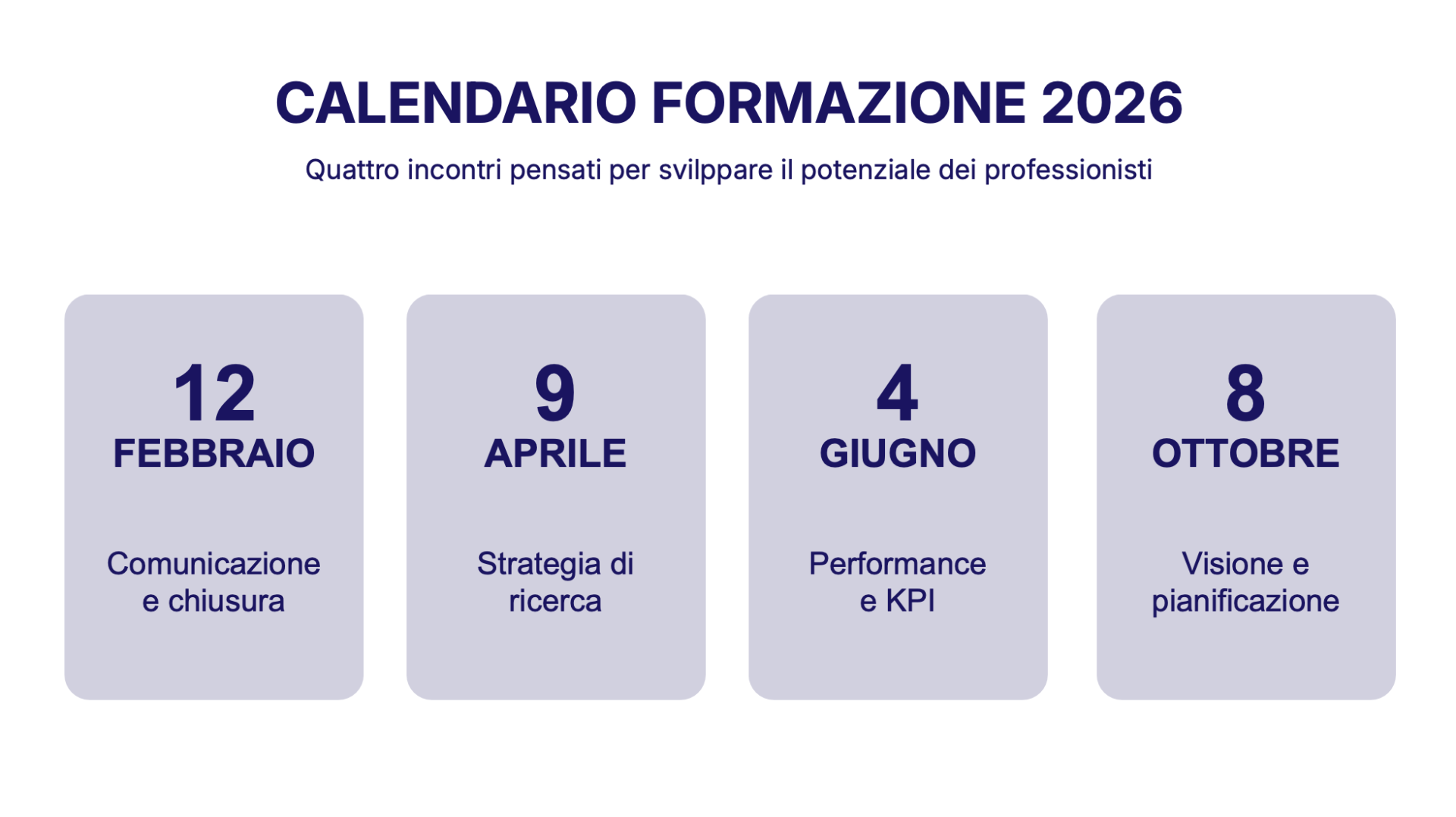 CALENDARIO FORMAZIONE 2026

Quattro incontri pensati per svilppare il potenziale dei professionisti

12
FEBBRAIO

Comunicazione e chiusura

9
APRILE

Strategia di ricerca

4
GIUGNO

Performance e KPI

8
OTTOBRE

Visione e pianificazione